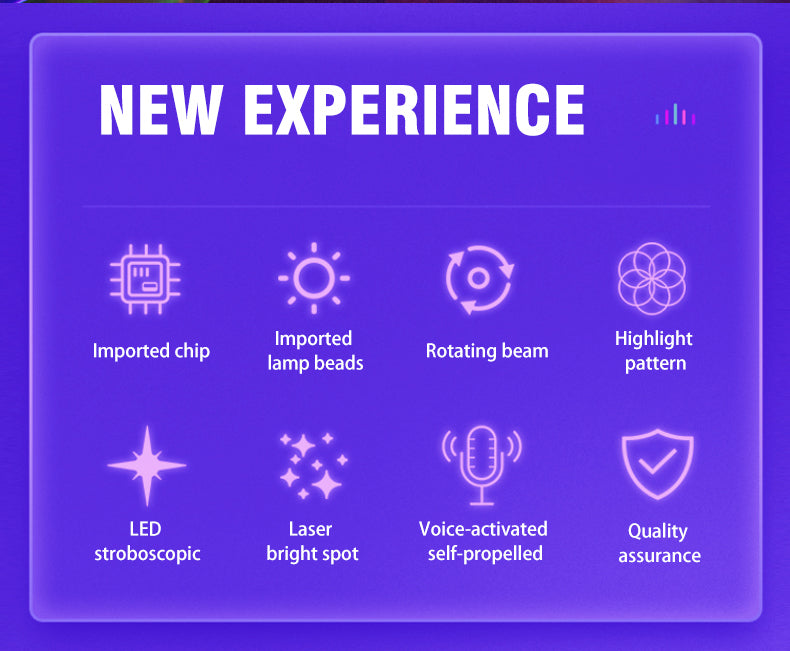 NEW EXPERIENCE

Imported chip

Imported lamp beads

Rotating beam

Highlight pattern

LED stroboscopic

Laser bright spot

Voice-activated self-propelled

Quality assurance